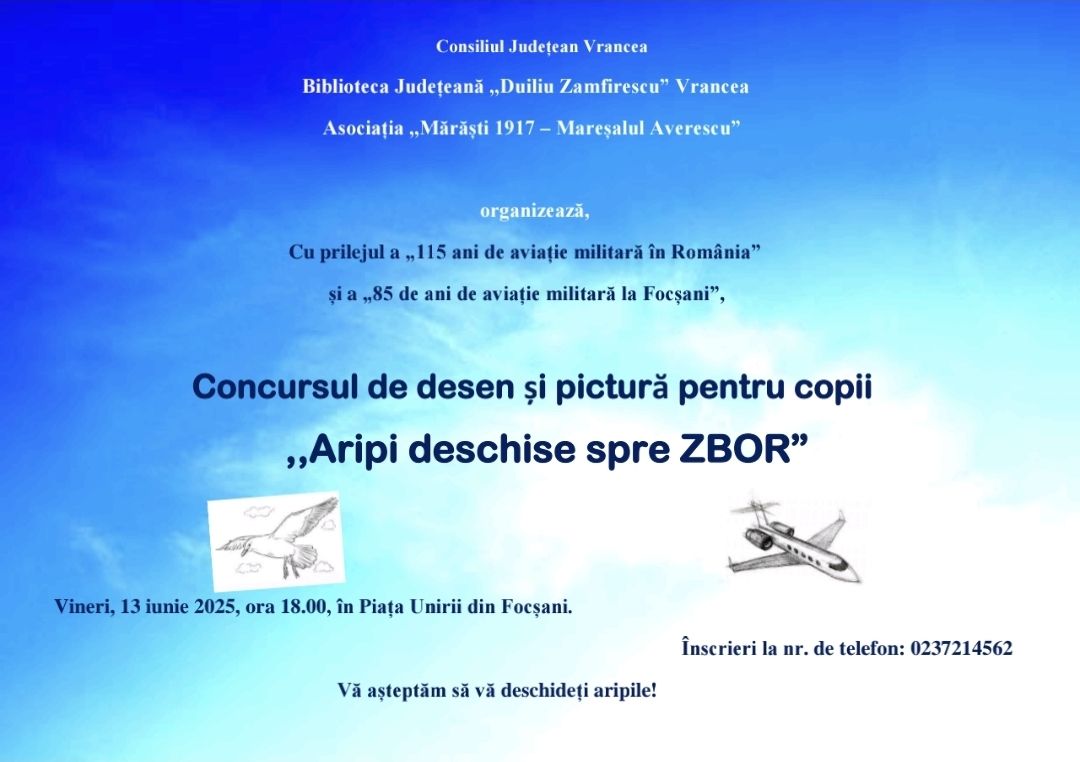 Consiliul Județean Vrancea

Biblioteca Județeană „Duiliu Zamfirescu" Vrancea

Asociația „Mărăști 1917 – Mareșalul Averescu"

organizează,

Cu prilejul a „115 ani de aviație militară în România"

și a „85 de ani de aviație militară la Focșani",

Concursul de desen și pictură pentru copii

,,Aripi deschise spre ZBOR"

Vineri, 13 iunie 2025, ora 18.00, în Piața Unirii din Focșani.

Înscrieri la nr. de telefon: 0237214562

Vă așteptăm să vă deschideți aripile!